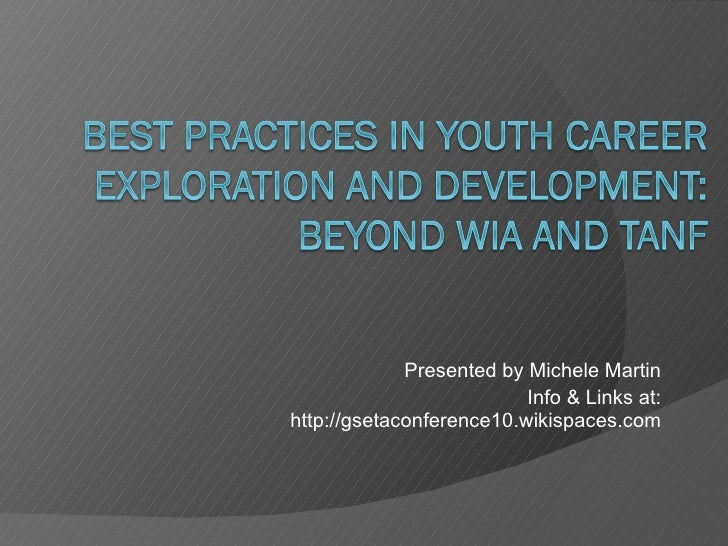 BEST PRACTICES IN YOUTH CAREER EXPLORATION AND DEVELOPMENT: BEYOND WIA AND TANF

Presented by Michele Martin
Info & Links at:
http://gsetaconference10.wikispaces.com